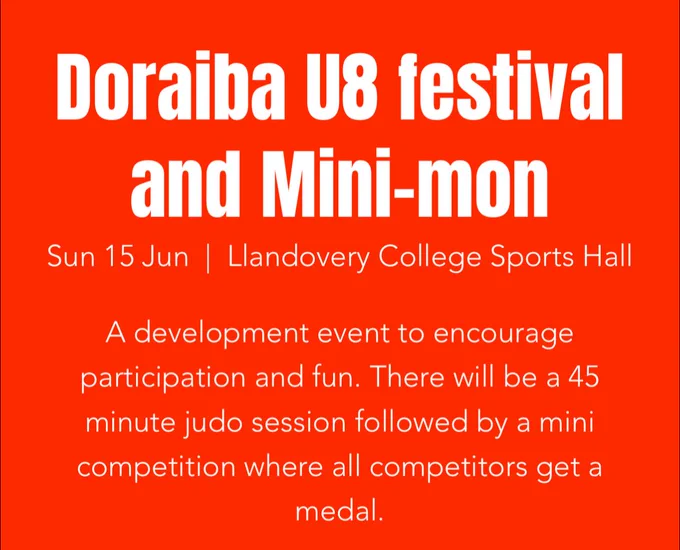 Doraiba U8 festival and Mini-mon

Sun 15 Jun | Llandovery College Sports Hall

A development event to encourage participation and fun. There will be a 45 minute judo session followed by a mini competition where all competitors get a medal.